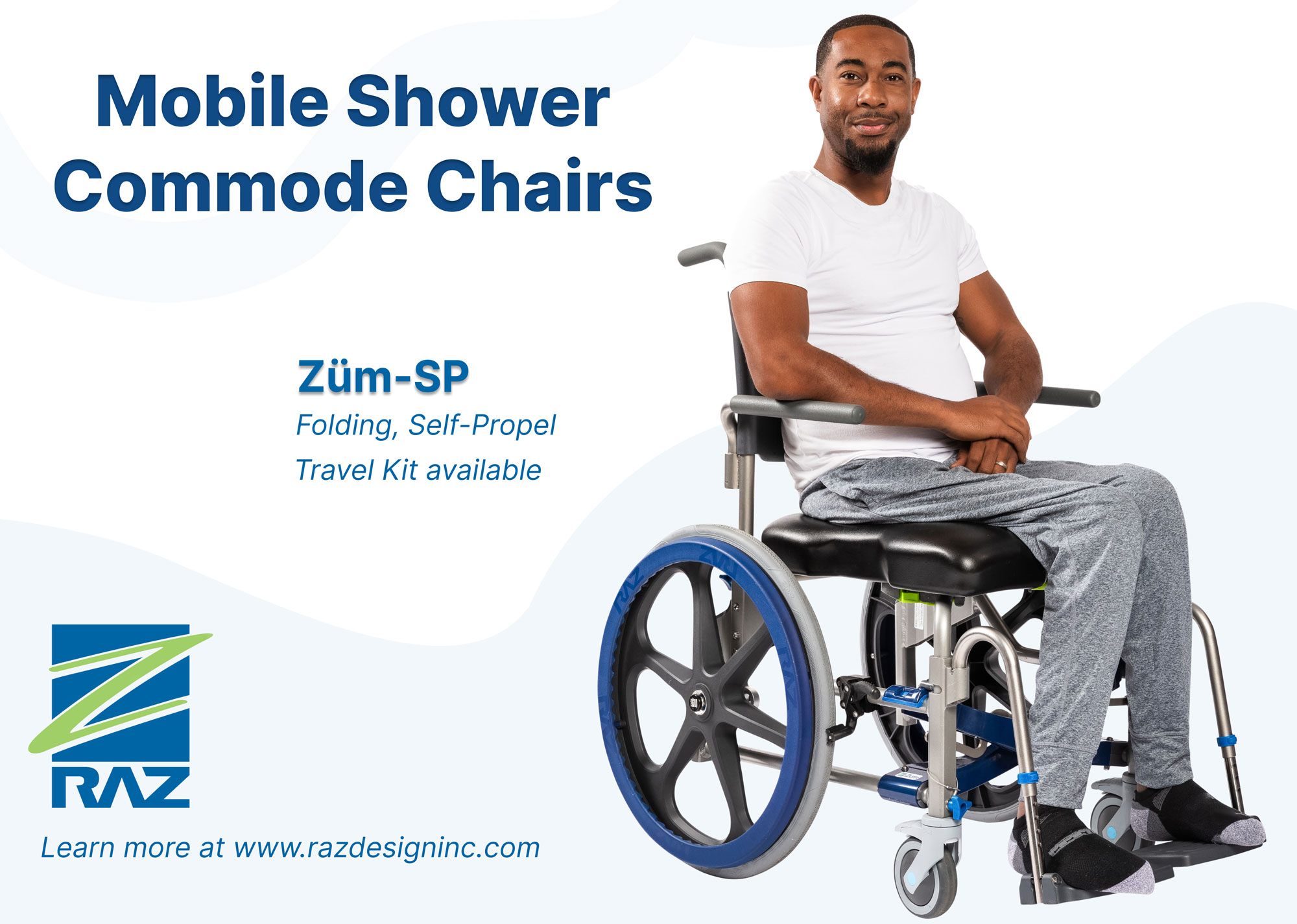 Mobile Shower Commode Chairs

Züm-SP
Folding, Self-Propel
Travel Kit available

RAZ

Learn more at www.razdesigninc.com